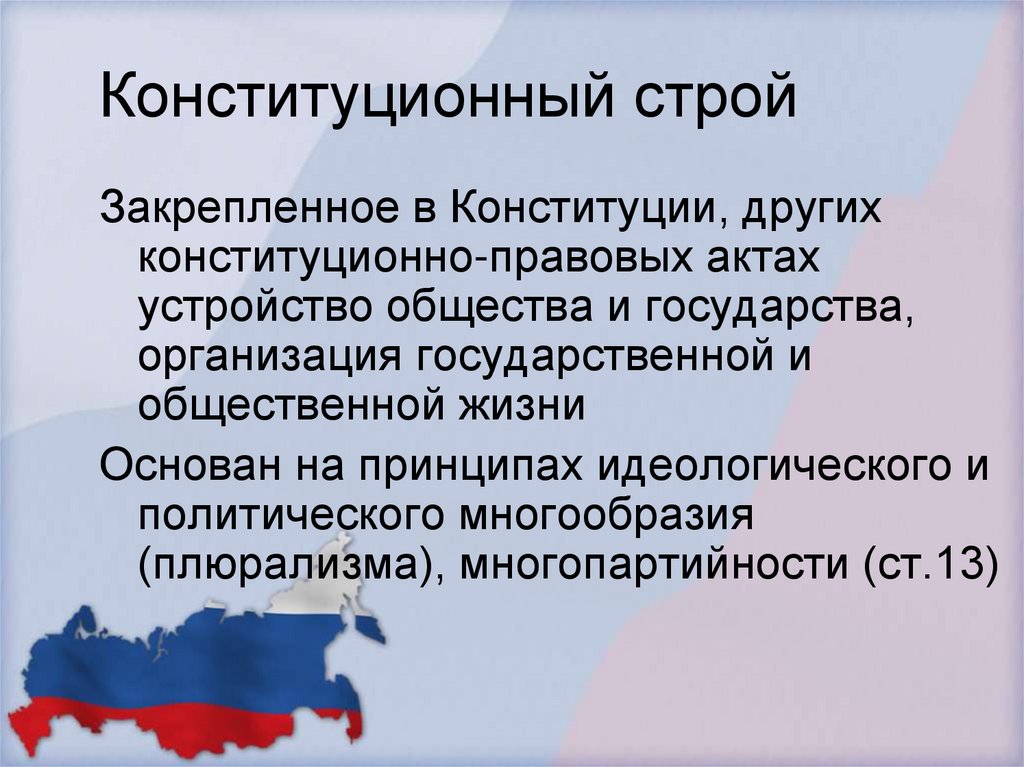 Конституционный строй

Закрепленное в Конституции, других конституционно-правовых актах устройство общества и государства, организация государственной и общественной жизни

Основан на принципах идеологического и политического многообразия (плюрализма), многопартийности (ст.13)